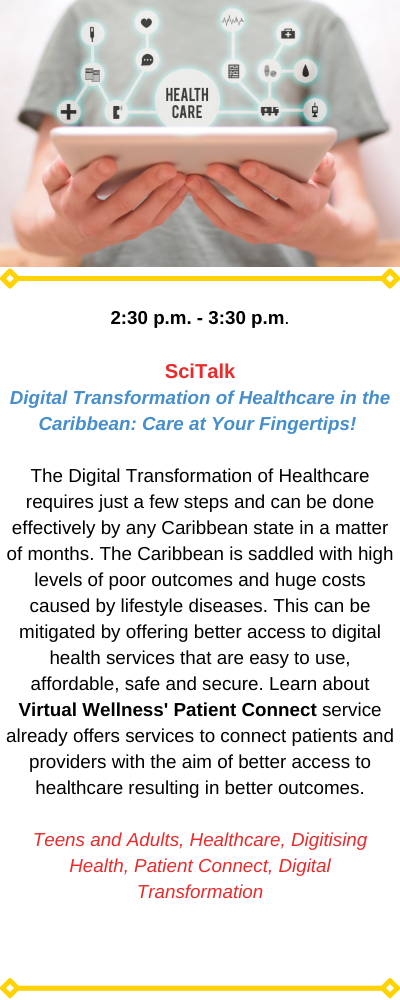 HEALTH CARE

2:30 p.m. - 3:30 p.m.

SciTalk
Digital Transformation of Healthcare in the Caribbean: Care at Your Fingertips!

The Digital Transformation of Healthcare requires just a few steps and can be done effectively by any Caribbean state in a matter of months. The Caribbean is saddled with high levels of poor outcomes and huge costs caused by lifestyle diseases. This can be mitigated by offering better access to digital health services that are easy to use, affordable, safe and secure. Learn about Virtual Wellness' Patient Connect service already offers services to connect patients and providers with the aim of better access to healthcare resulting in better outcomes.

Teens and Adults, Healthcare, Digitising Health, Patient Connect, Digital Transformation